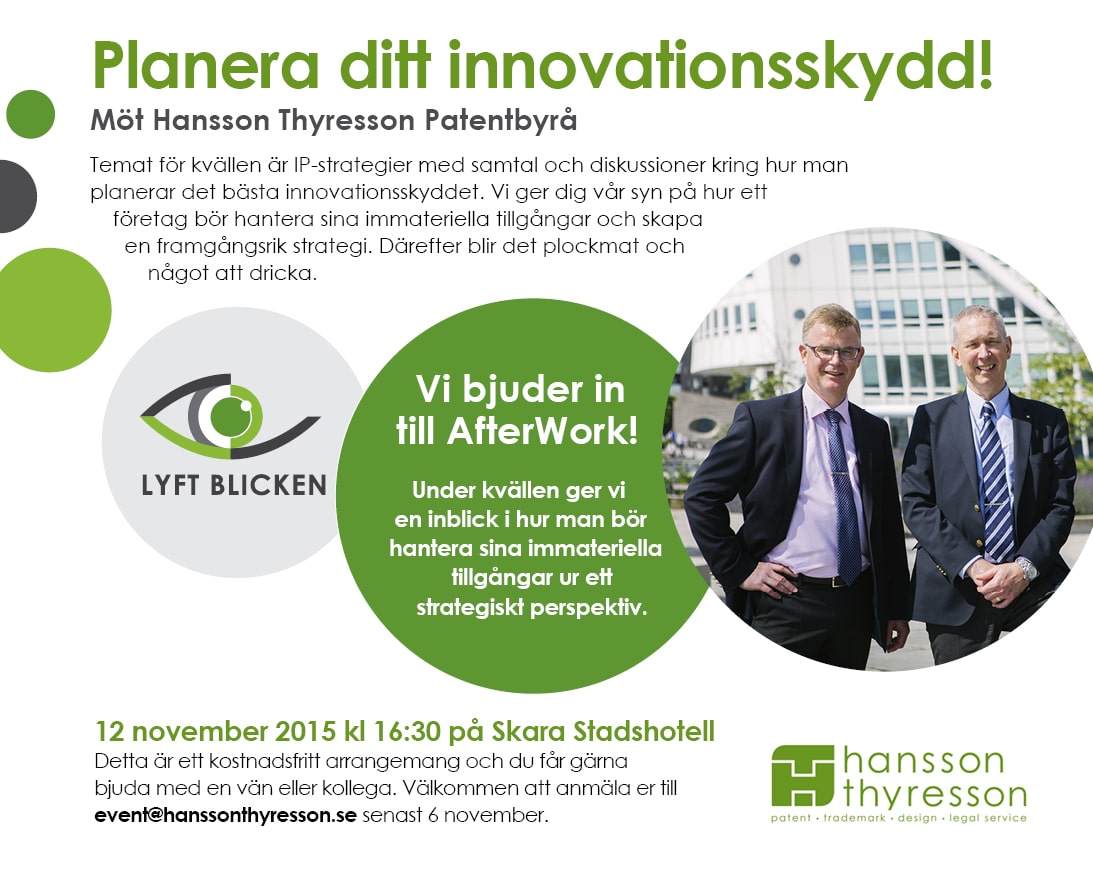 Planera ditt innovationsskydd!

Möt Hansson Thyresson Patentbyrå

Temat för kvällen är IP-strategier med samtal och diskussioner kring hur man planerar det bästa innovationsskyddet. Vi ger dig vår syn på hur ett företag bör hantera sina immateriella tillgångar och skapa en framgångsrik strategi. Därefter blir det plockmat och något att dricka.

LYFT BLICKEN

Vi bjuder in till AfterWork!

Under kvällen ger vi en inblick i hur man bör hantera sina immateriella tillgångar ur ett strategiskt perspektiv.

12 november 2015 kl 16:30 på Skara Stadshotell

Detta är ett kostnadsfritt arrangemang och du får gärna bjuda med en vän eller kollega. Välkommen att anmäla er till event@hanssonthyresson.se senast 6 november.

hansson thyresson
patent · trademark · design · legal service